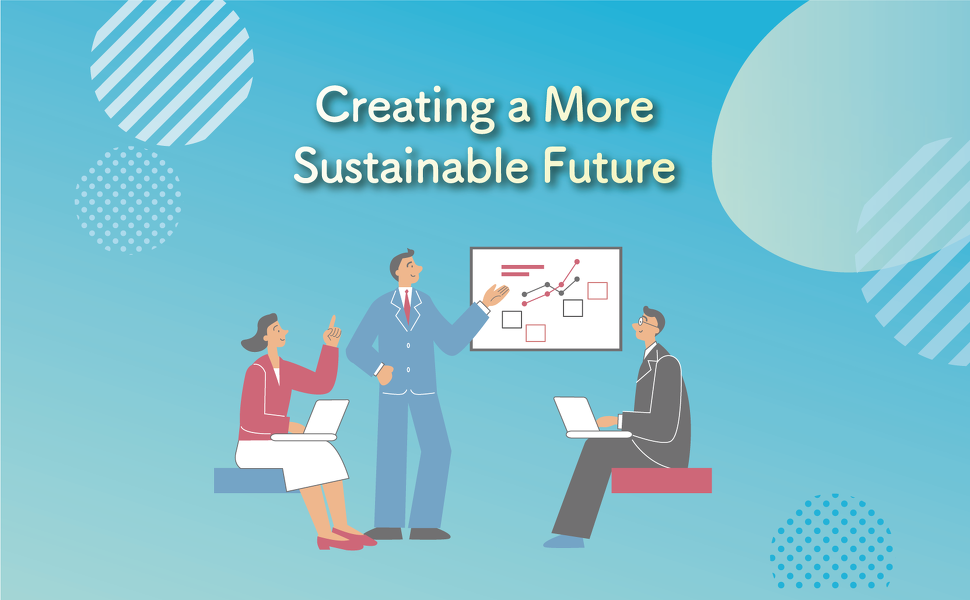 Creating a More Sustainable Future